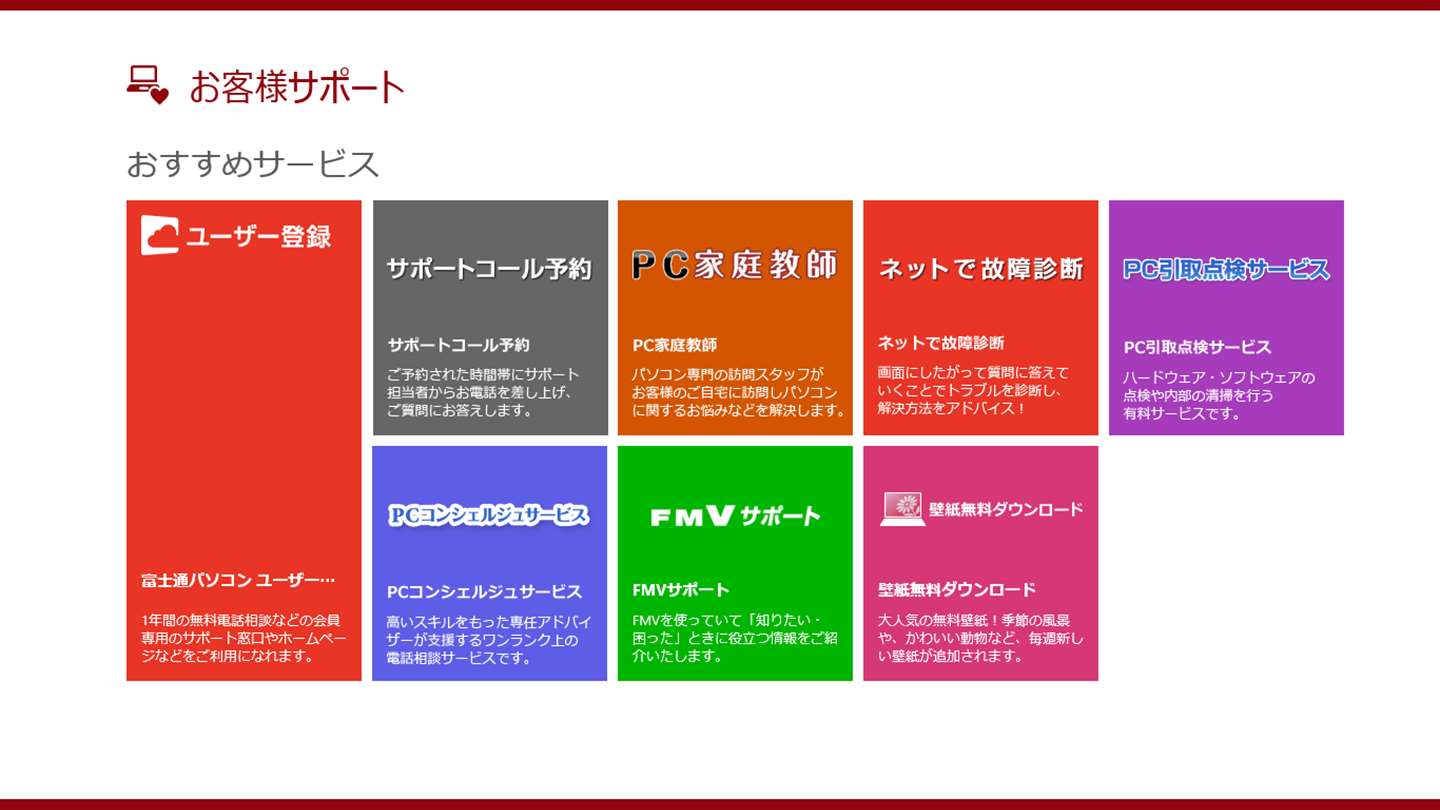 お客様サポート

おすすめサービス

ユーザー登録

富士通パソコン ユーザー…

1年間の無料電話相談などの会員専用のサポート窓口やホームページなどをご利用になれます。

サポートコール予約

サポートコール予約

ご予約された時間帯にサポート担当者からお電話を差し上げ、ご質問にお答えします。

PC家庭教師

PC家庭教師

パソコン専門の訪問スタッフがお客様のご自宅に訪問しパソコンに関するお悩みなどを解決します。

ネットで故障診断

ネットで故障診断

画面にしたがって質問に答えていくことでトラブルを診断し、解決方法をアドバイス！

PC引取点検サービス

PC引取点検サービス

ハードウェア・ソフトウェアの点検や内部の清掃を行う有料サービスです。

PCコンシェルジュサービス

PCコンシェルジュサービス

高いスキルをもった専任アドバイザーが支援するワンランク上の電話相談サービスです。

FMVサポート

FMVサポート

FMVを使っていて「知りたい・困った」ときに役立つ情報をご紹介いたします。

壁紙無料ダウンロード

壁紙無料ダウンロード

大人気の無料壁紙！季節の風景や、かわいい動物など、毎週新しい壁紙が追加されます。